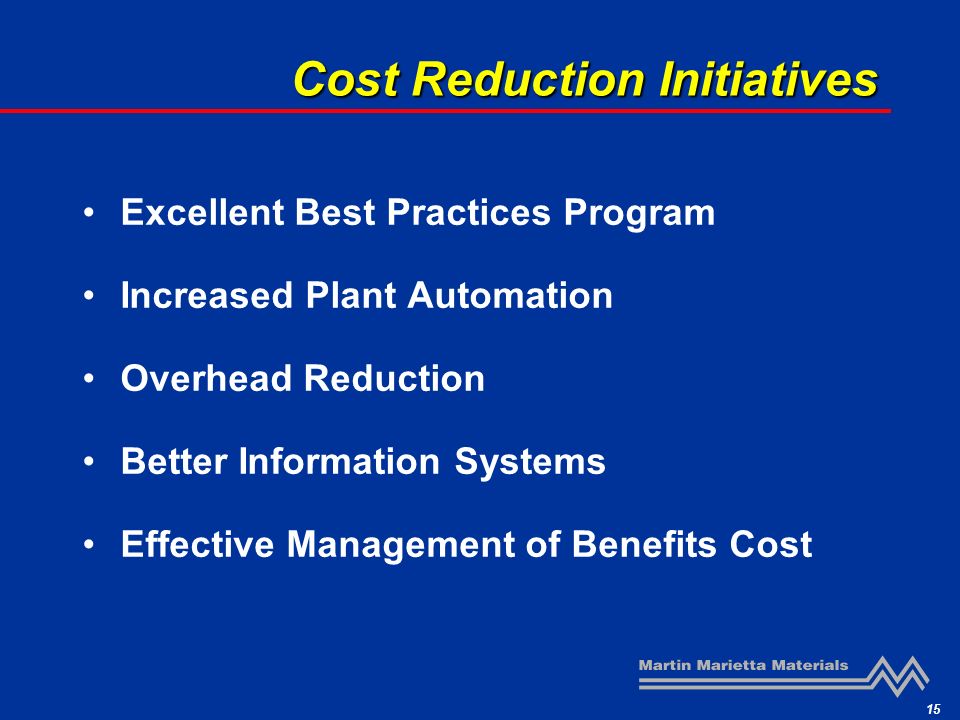 Cost Reduction Initiatives

• Excellent Best Practices Program
• Increased Plant Automation
• Overhead Reduction
• Better Information Systems
• Effective Management of Benefits Cost

Martin Marietta Materials

15